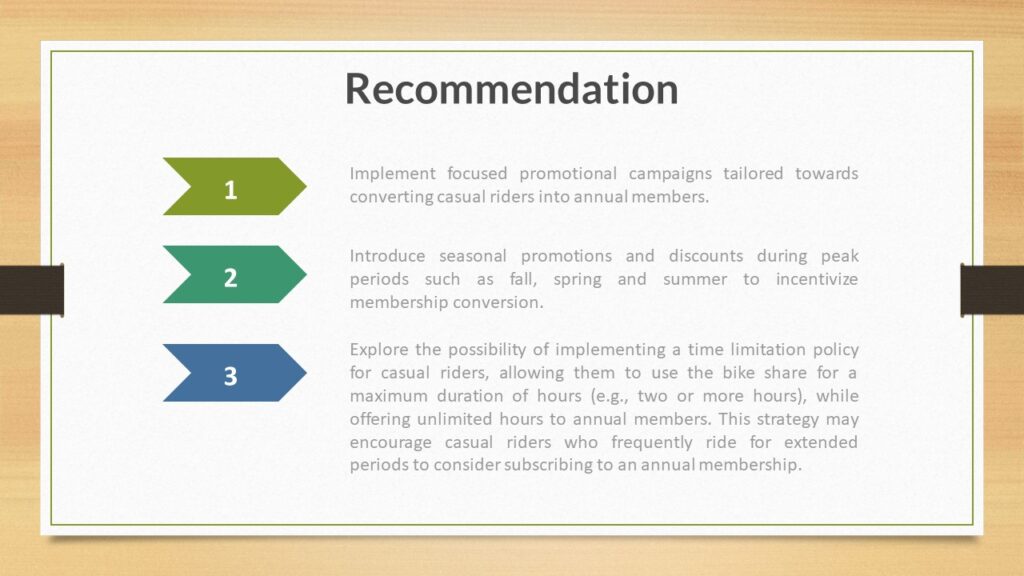 Recommendation

1

Implement focused promotional campaigns tailored towards converting casual riders into annual members.

2

Introduce seasonal promotions and discounts during peak periods such as fall, spring and summer to incentivize membership conversion.

3

Explore the possibility of implementing a time limitation policy for casual riders, allowing them to use the bike share for a maximum duration of hours (e.g., two or more hours), while offering unlimited hours to annual members. This strategy may encourage casual riders who frequently ride for extended periods to consider subscribing to an annual membership.